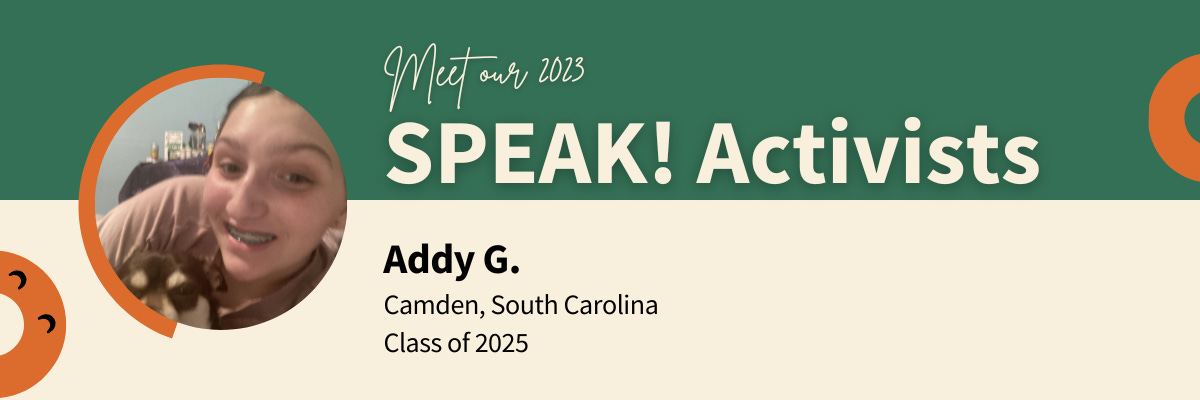 Meet our 2023
SPEAK! Activists

Addy G.
Camden, South Carolina
Class of 2025